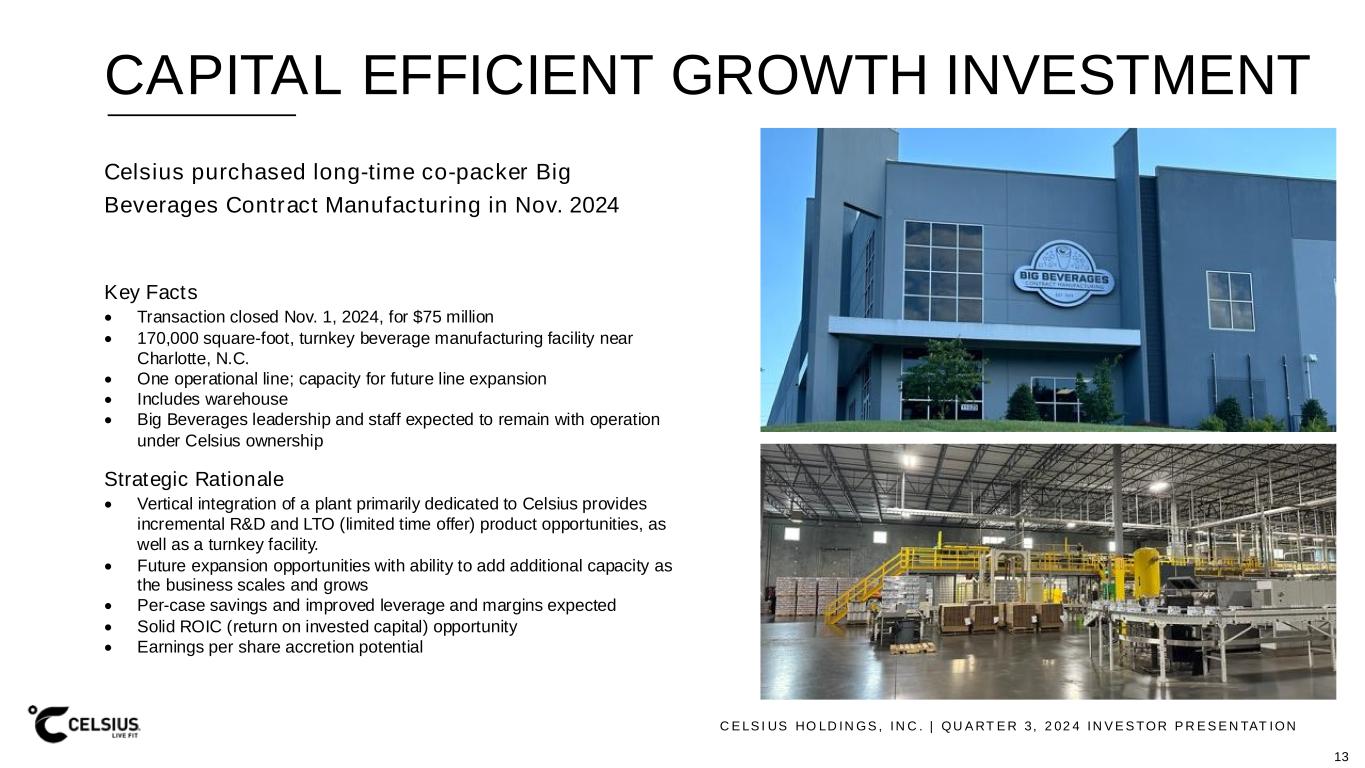 CAPITAL EFFICIENT GROWTH INVESTMENT

Celsius purchased long-time co-packer Big Beverages Contract Manufacturing in Nov. 2024

Key Facts
• Transaction closed Nov. 1, 2024, for $75 million
• 170,000 square-foot, turnkey beverage manufacturing facility near Charlotte, N.C.
• One operational line; capacity for future line expansion
• Includes warehouse
• Big Beverages leadership and staff expected to remain with operation under Celsius ownership

Strategic Rationale
• Vertical integration of a plant primarily dedicated to Celsius provides incremental R&D and LTO (limited time offer) product opportunities, as well as a turnkey facility.
• Future expansion opportunities with ability to add additional capacity as the business scales and grows
• Per-case savings and improved leverage and margins expected
• Solid ROIC (return on invested capital) opportunity
• Earnings per share accretion potential

BIG BEVERAGES
CONTRACT MANUFACTURING

CELSIUS
LIVE FIT

CELSIUS HOLDINGS, INC. | QUARTER 3, 2024 INVESTOR PRESENTATION

13